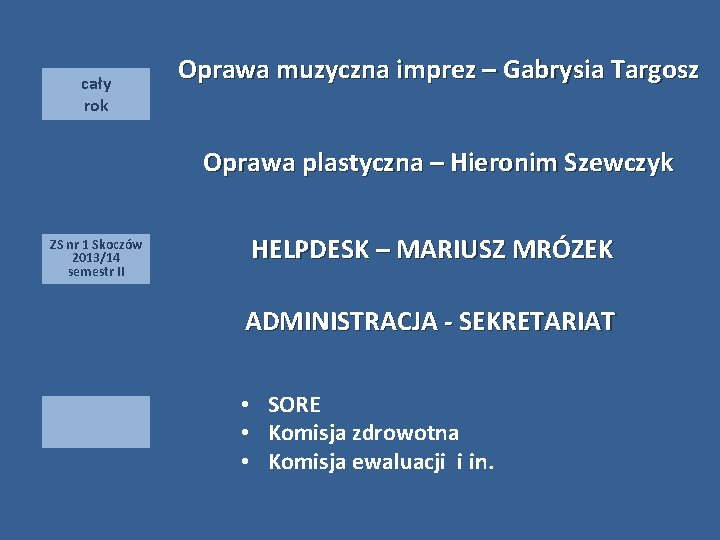 cały rok

Oprawa muzyczna imprez – Gabrysia Targosz

Oprawa plastyczna – Hieronim Szewczyk

ZS nr 1 Skoczów 2013/14 semestr II

HELPDESK – MARIUSZ MRÓZEK

ADMINISTRACJA - SEKRETARIAT

• SORE
• Komisja zdrowotna
• Komisja ewaluacji i in.